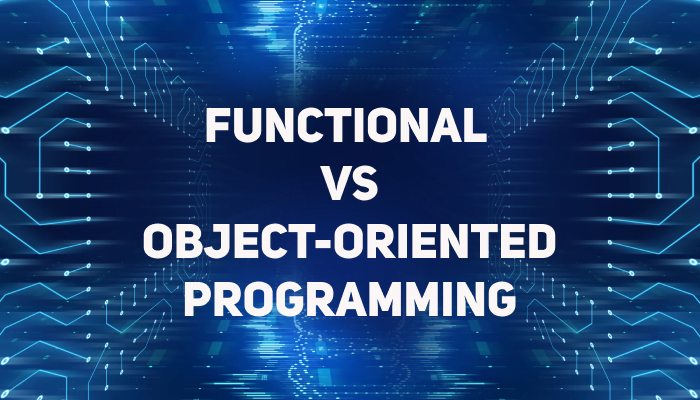 FUNCTIONAL
VS
OBJECT-ORIENTED
PROGRAMMING